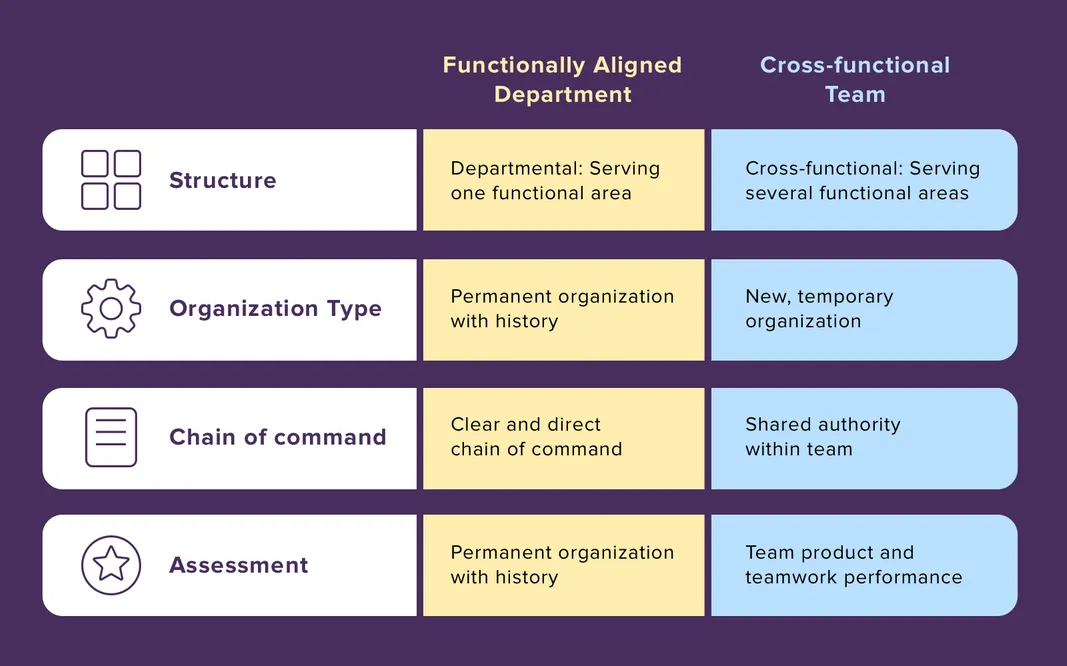 | | Functionally Aligned Department | Cross-functional Team |
|---|---|---|
| Structure | Departmental: Serving one functional area | Cross-functional: Serving several functional areas |
| Organization Type | Permanent organization with history | New, temporary organization |
| Chain of command | Clear and direct chain of command | Shared authority within team |
| Assessment | Permanent organization with history | Team product and teamwork performance |